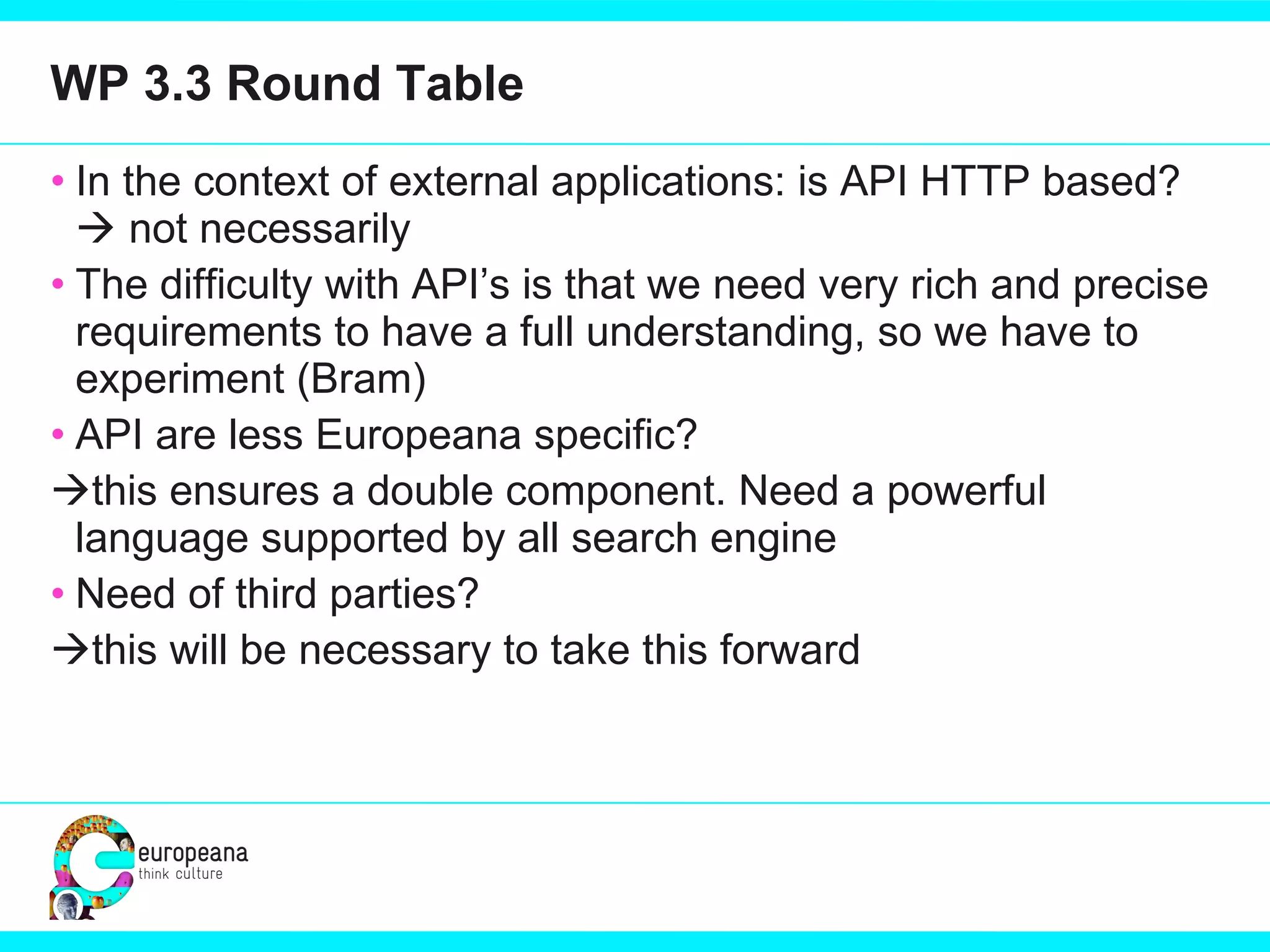 WP 3.3 Round Table

• In the context of external applications: is API HTTP based? → not necessarily

• The difficulty with API's is that we need very rich and precise requirements to have a full understanding, so we have to experiment (Bram)

• API are less Europeana specific?

→this ensures a double component. Need a powerful language supported by all search engine

• Need of third parties?

→this will be necessary to take this forward

europeana
think culture